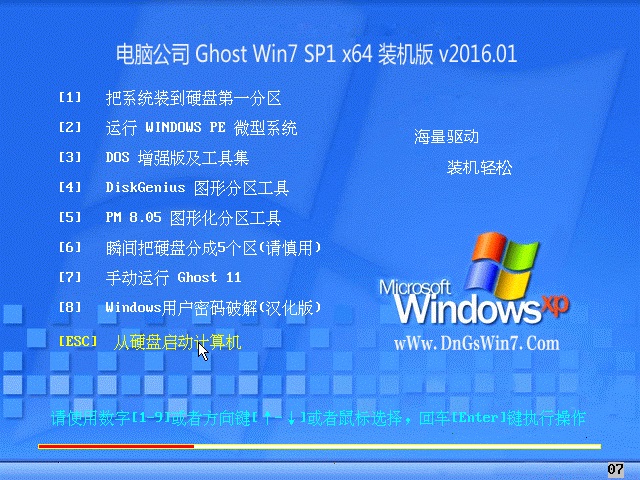 电脑公司 Ghost Win7 SP1 x64 装机版 v2016.01

[1] 把系统装到硬盘第一分区

[2] 运行 WINDOWS PE 微型系统

[3] DOS 增强版及工具集

[4] DiskGenius 图形分区工具

[5] PM 8.05 图形化分区工具

[6] 瞬间把硬盘分成5个区(请慎用)

[7] 手动运行 Ghost 11

[8] Windows用户密码破解(汉化版)

[ESC] 从硬盘启动计算机

海量驱动

装机轻松

Microsoft Windows xp

wWw.DnGsWin7.Com

请使用数字[1-9]或者方向键[↑-↓]或者鼠标选择，回车[Enter]键执行操作

07